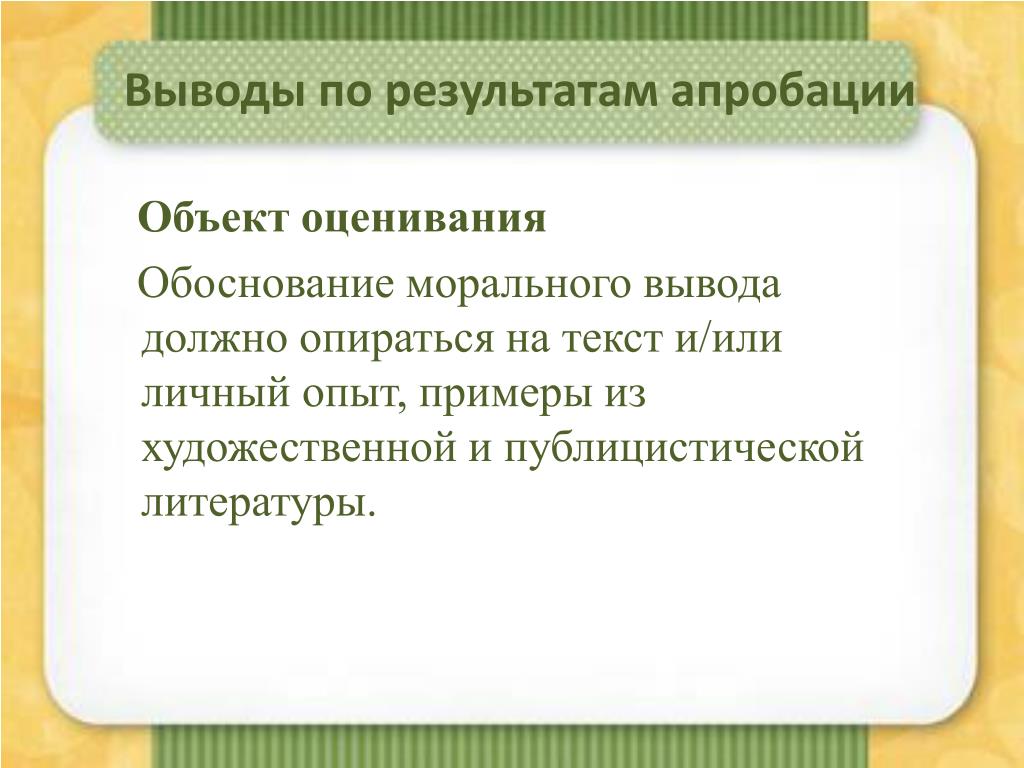 Выводы по результатам апробации

Объект оценивания

Обоснование морального вывода должно опираться на текст и/или личный опыт, примеры из художественной и публицистической литературы.